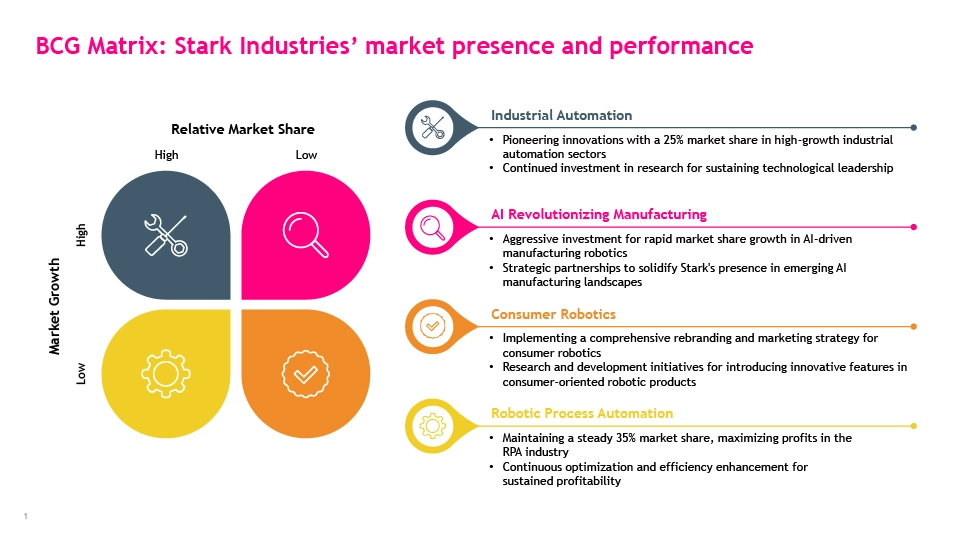 BCG Matrix: Stark Industries' market presence and performance

Relative Market Share

High

Low

Market Growth

High

Low

Industrial Automation

• Pioneering innovations with a 25% market share in high-growth industrial automation sectors
• Continued investment in research for sustaining technological leadership

AI Revolutionizing Manufacturing

• Aggressive investment for rapid market share growth in AI-driven manufacturing robotics
• Strategic partnerships to solidify Stark's presence in emerging AI manufacturing landscapes

Consumer Robotics

• Implementing a comprehensive rebranding and marketing strategy for consumer robotics
• Research and development initiatives for introducing innovative features in consumer-oriented robotic products

Robotic Process Automation

• Maintaining a steady 35% market share, maximizing profits in the RPA industry
• Continuous optimization and efficiency enhancement for sustained profitability

1